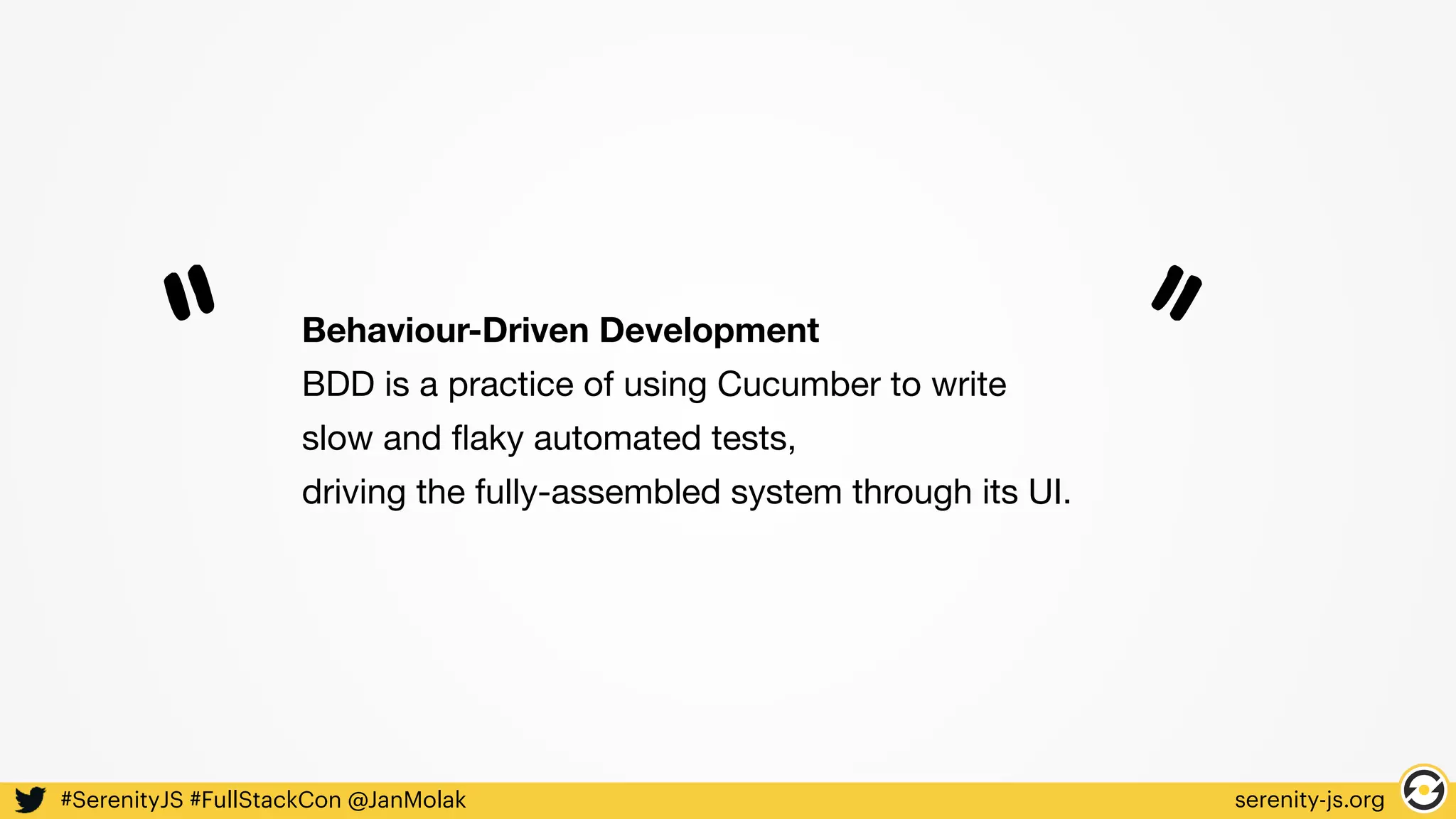 "

Behaviour-Driven Development
BDD is a practice of using Cucumber to write slow and flaky automated tests, driving the fully-assembled system through its UI.

"

#SerenityJS #FullStackCon @JanMolak

serenity-js.org